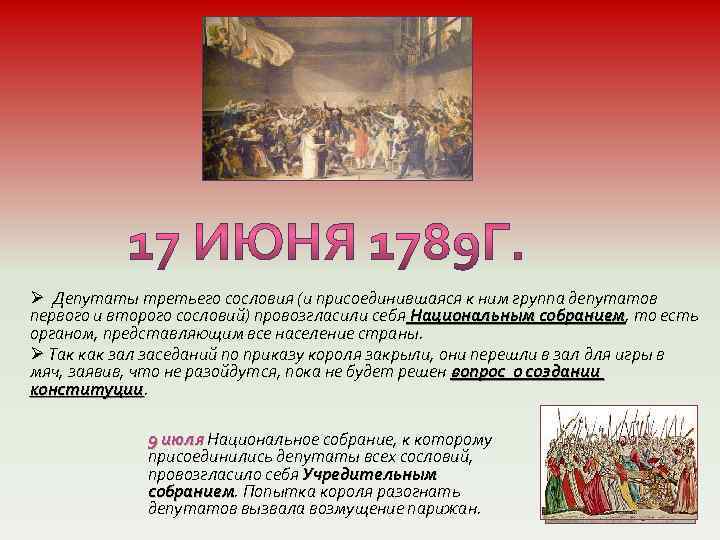 17 ИЮНЯ 1789Г.

➢ Депутаты третьего сословия (и присоединившаяся к ним группа депутатов первого и второго сословий) провозгласили себя Национальным собранием, то есть органом, представляющим все население страны.

➢ Так как зал заседаний по приказу короля закрыли, они перешли в зал для игры в мяч, заявив, что не разойдутся, пока не будет решен вопрос о создании конституции.

9 июля Национальное собрание, к которому присоединились депутаты всех сословий, провозгласило себя Учредительным собранием. Попытка короля разогнать депутатов вызвала возмущение парижан.